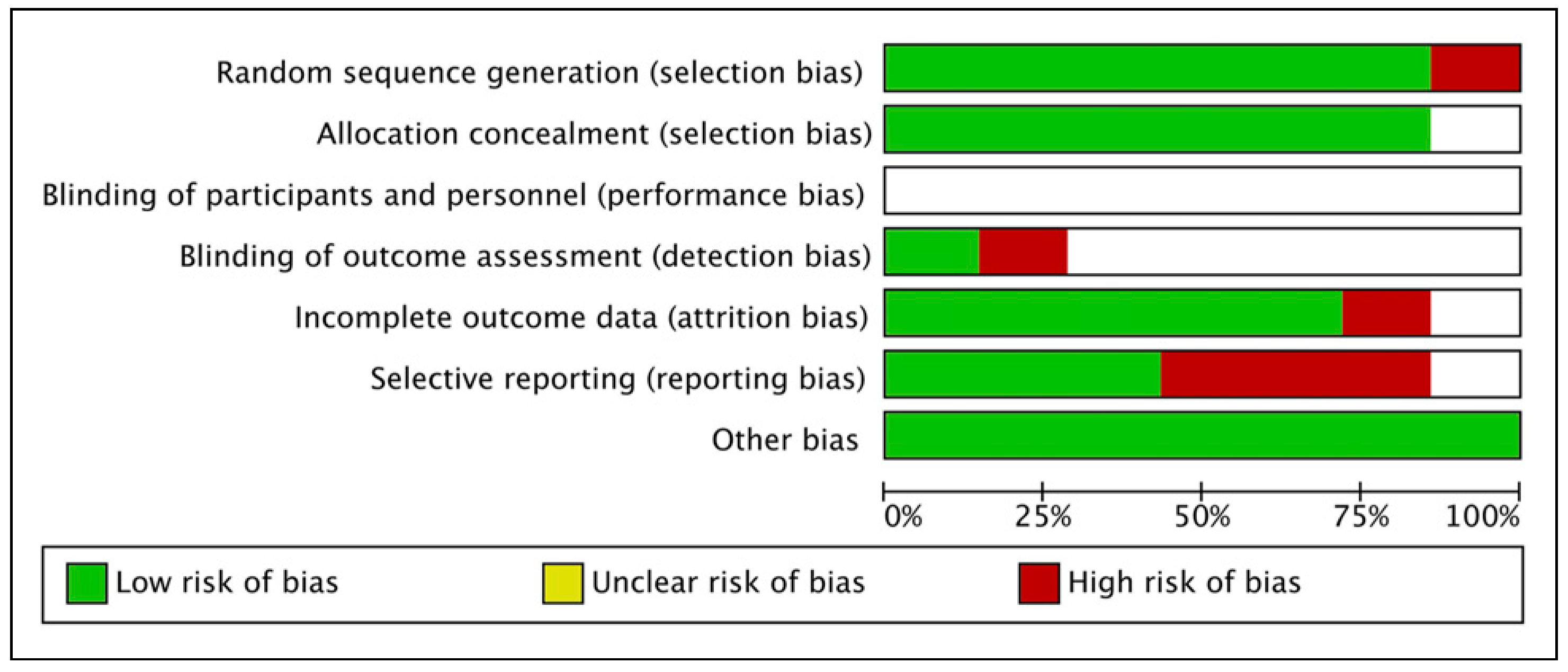 Random sequence generation (selection bias)
Allocation concealment (selection bias)
Blinding of participants and personnel (performance bias)
Blinding of outcome assessment (detection bias)
Incomplete outcome data (attrition bias)
Selective reporting (reporting bias)
Other bias

0% 25% 50% 75% 100%

Low risk of bias
Unclear risk of bias
High risk of bias